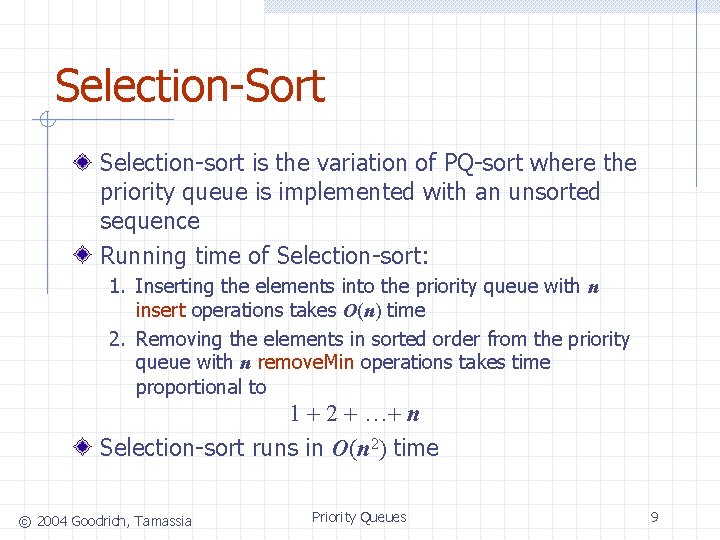 Selection-Sort

Selection-sort is the variation of PQ-sort where the priority queue is implemented with an unsorted sequence

Running time of Selection-sort:

1. Inserting the elements into the priority queue with $n$ insert operations takes $O(n)$ time
2. Removing the elements in sorted order from the priority queue with $n$ removeMin operations takes time proportional to

$1 + 2 + \ldots + n$

Selection-sort runs in $O(n^2)$ time

© 2004 Goodrich, Tamassia    Priority Queues    9